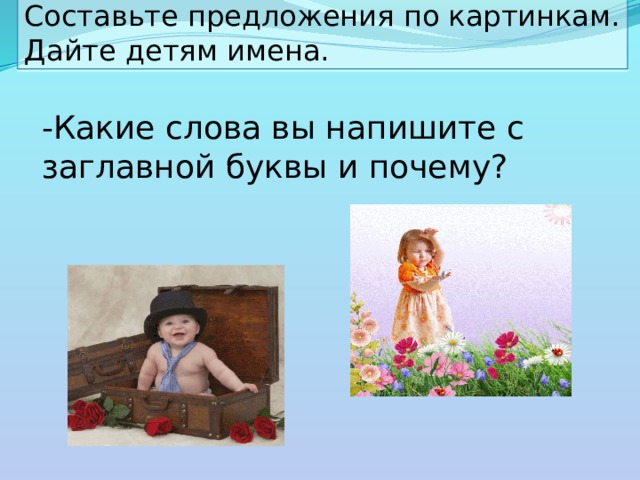 Составьте предложения по картинкам. Дайте детям имена.

-Какие слова вы напишите с заглавной буквы и почему?